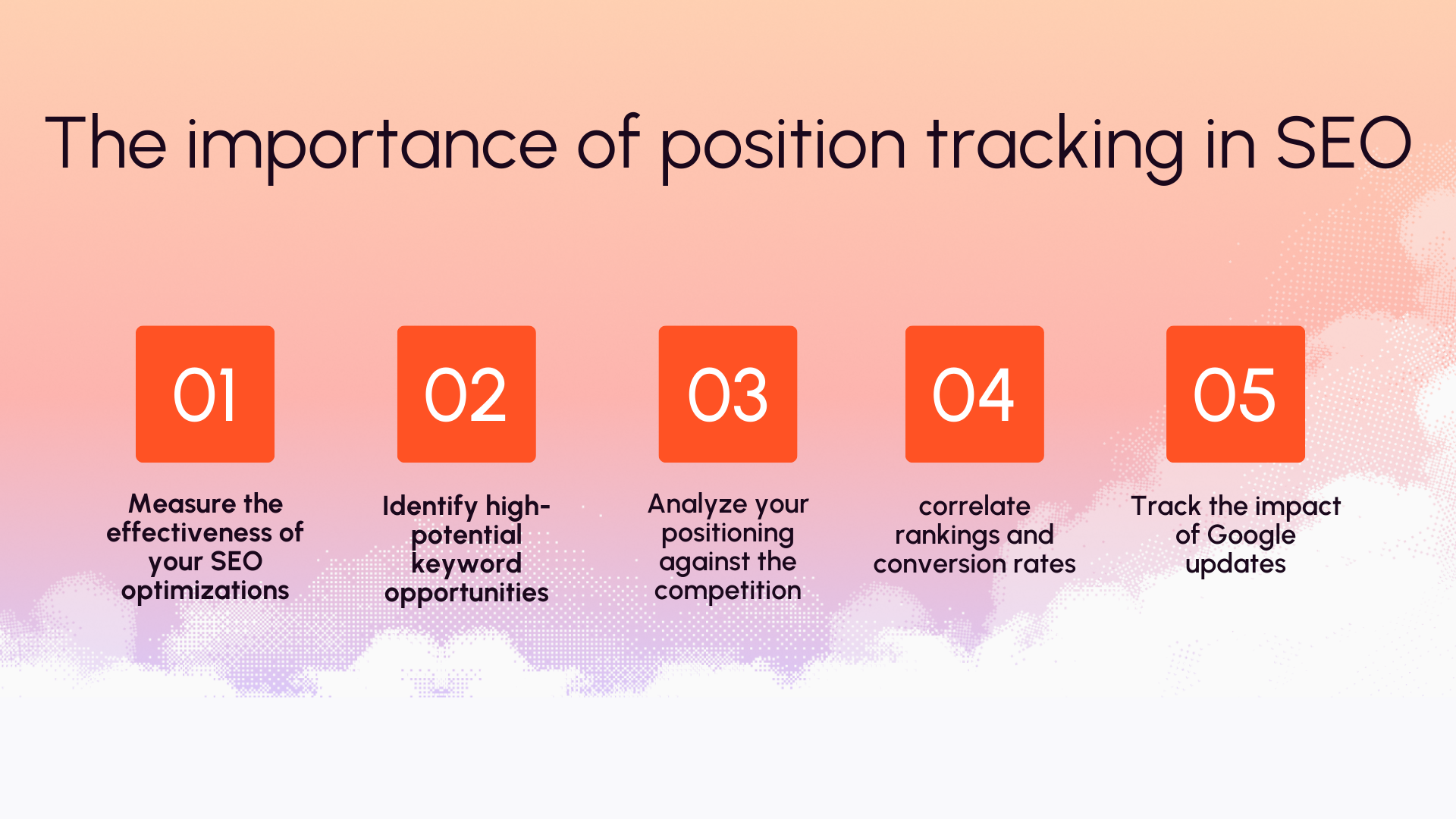 The importance of position tracking in SEO

01

Measure the effectiveness of your SEO optimizations

02

Identify high-potential keyword opportunities

03

Analyze your positioning against the competition

04

correlate rankings and conversion rates

05

Track the impact of Google updates